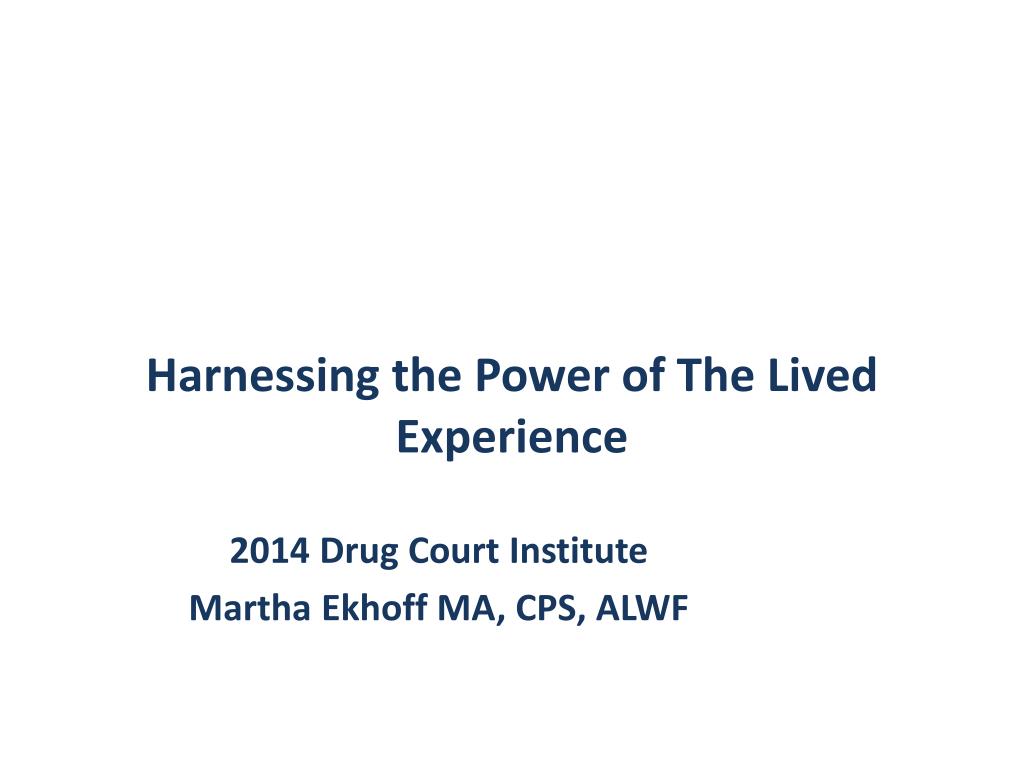 Harnessing the Power of The Lived Experience

2014 Drug Court Institute
Martha Ekhoff MA, CPS, ALWF